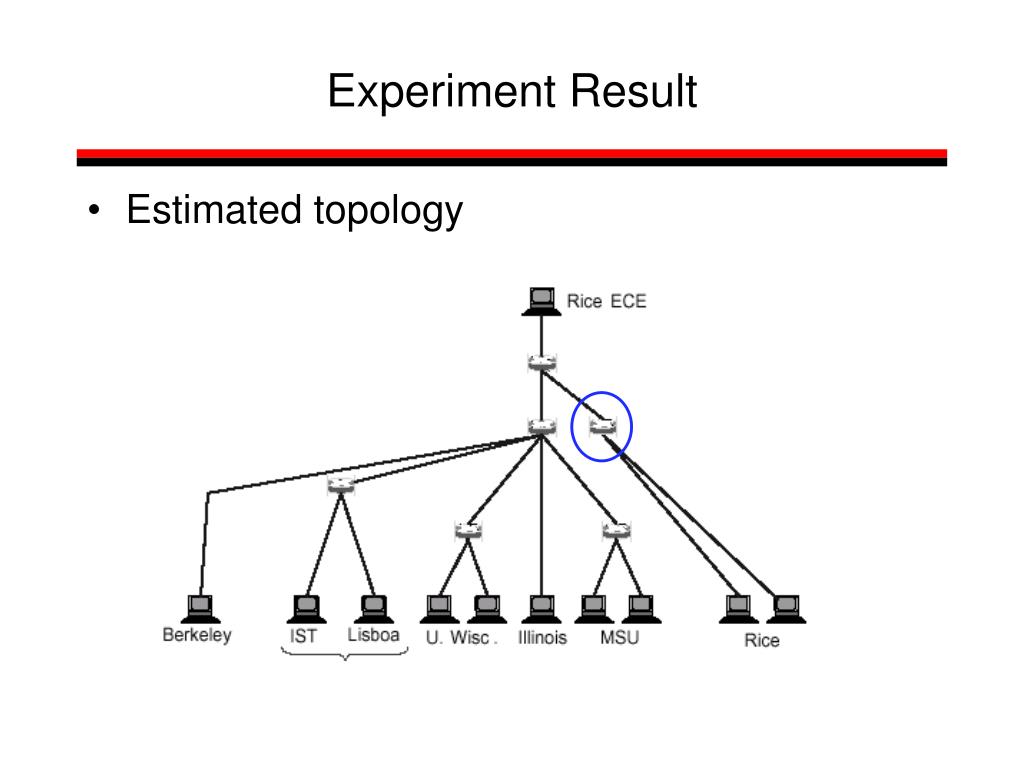 Experiment Result

• Estimated topology

Rice ECE

Berkeley

IST

Lisboa

U. Wisc.

Illinois

MSU

Rice